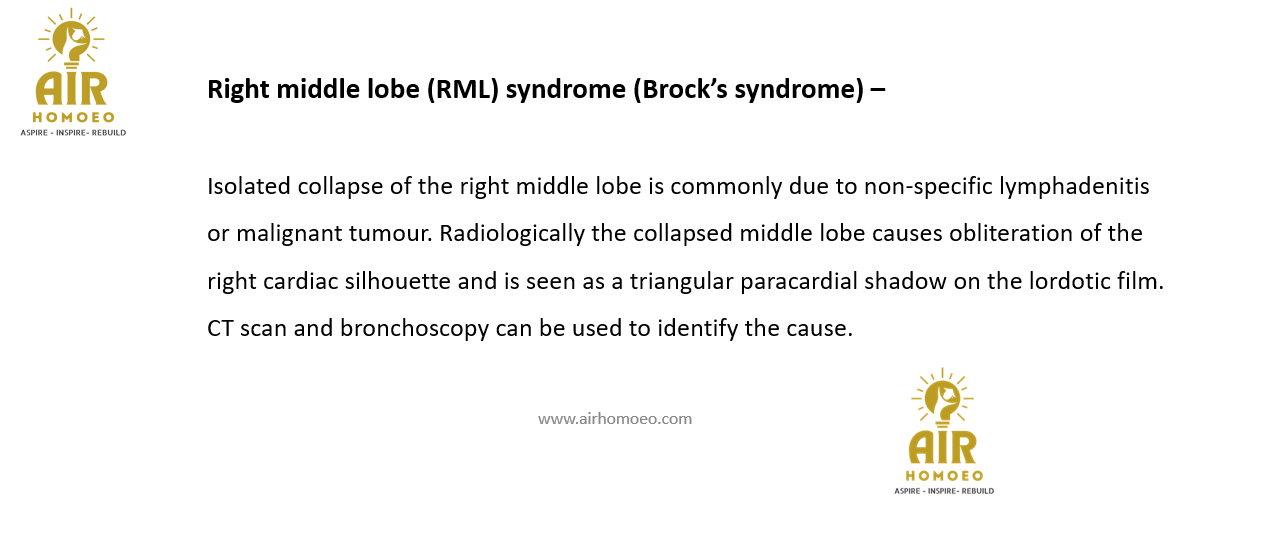 AIR
HOMOEO
ASPIRE - INSPIRE- REBUILD

Right middle lobe (RML) syndrome (Brock's syndrome) –

Isolated collapse of the right middle lobe is commonly due to non-specific lymphadenitis or malignant tumour. Radiologically the collapsed middle lobe causes obliteration of the right cardiac silhouette and is seen as a triangular paracardial shadow on the lordotic film. CT scan and bronchoscopy can be used to identify the cause.

www.airhomoeo.com

AIR
HOMOEO
ASPIRE - INSPIRE- REBUILD